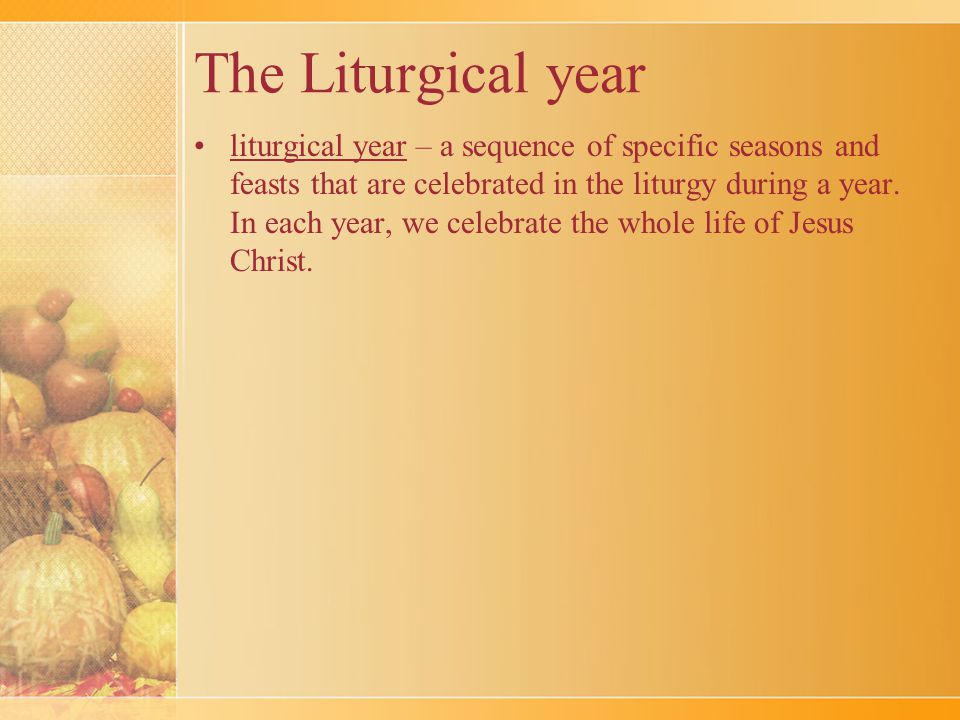 The Liturgical year

• liturgical year – a sequence of specific seasons and feasts that are celebrated in the liturgy during a year. In each year, we celebrate the whole life of Jesus Christ.